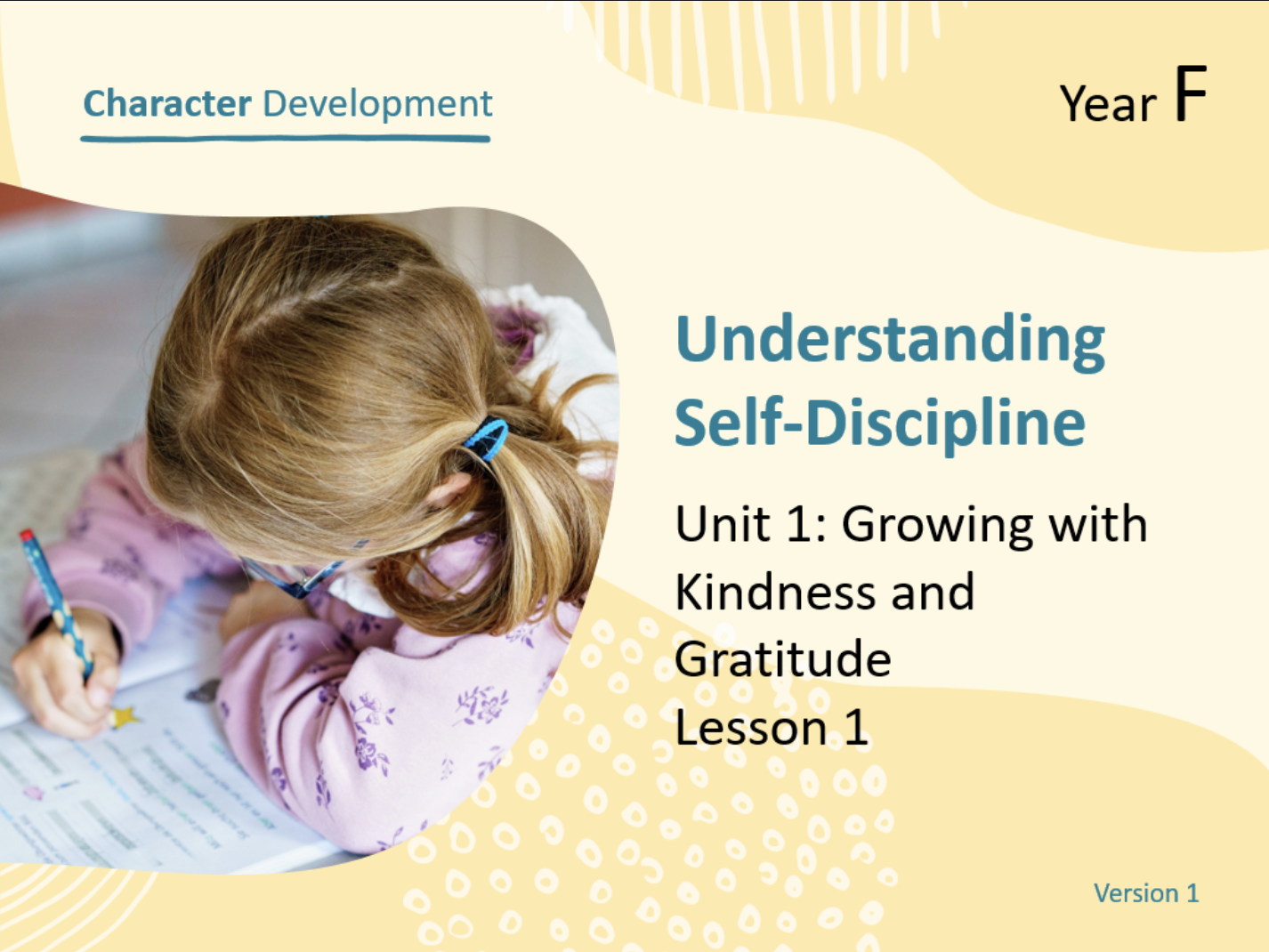 Character Development

Year F

Understanding Self-Discipline

Unit 1: Growing with Kindness and Gratitude
Lesson 1

Version 1